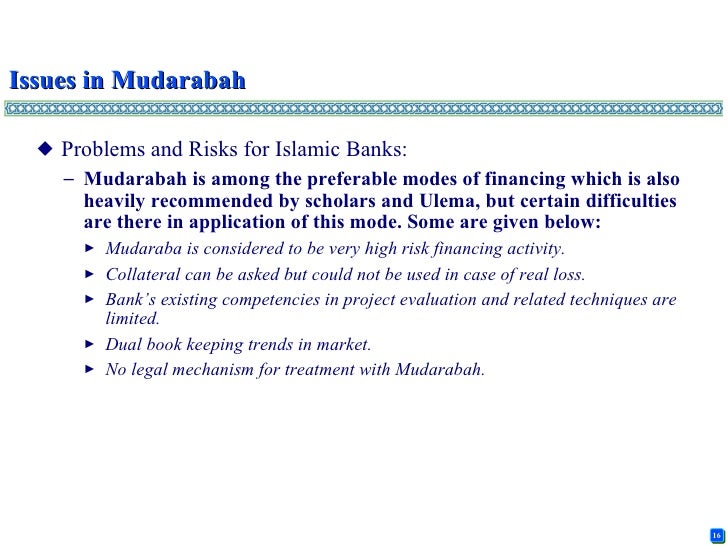 Issues in Mudarabah

◆ Problems and Risks for Islamic Banks:

– Mudarabah is among the preferable modes of financing which is also heavily recommended by scholars and Ulema, but certain difficulties are there in application of this mode. Some are given below:

► Mudaraba is considered to be very high risk financing activity.

► Collateral can be asked but could not be used in case of real loss.

► Bank's existing competencies in project evaluation and related techniques are limited.

► Dual book keeping trends in market.

► No legal mechanism for treatment with Mudarabah.

16